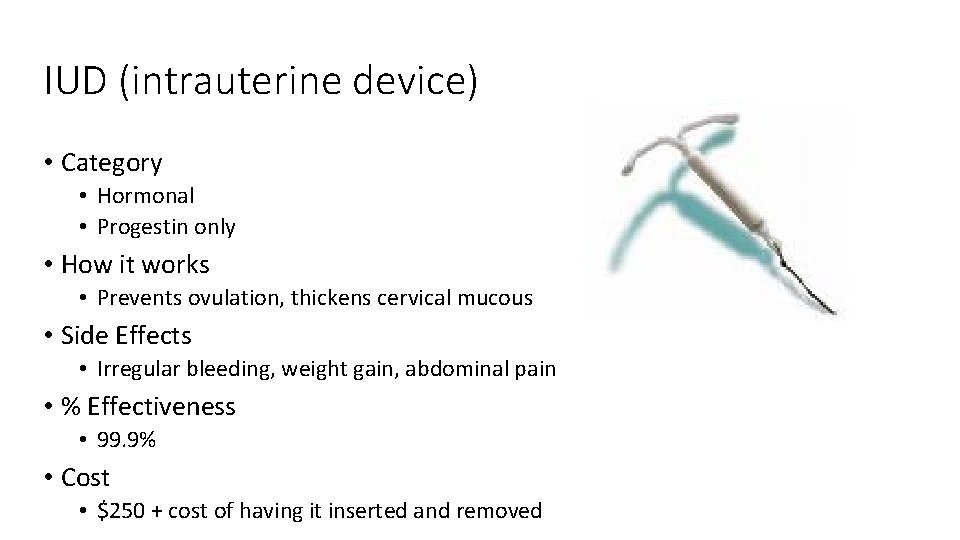 IUD (intrauterine device)

• Category
  • Hormonal
  • Progestin only
• How it works
  • Prevents ovulation, thickens cervical mucous
• Side Effects
  • Irregular bleeding, weight gain, abdominal pain
• % Effectiveness
  • 99.9%
• Cost
  • \$250 + cost of having it inserted and removed